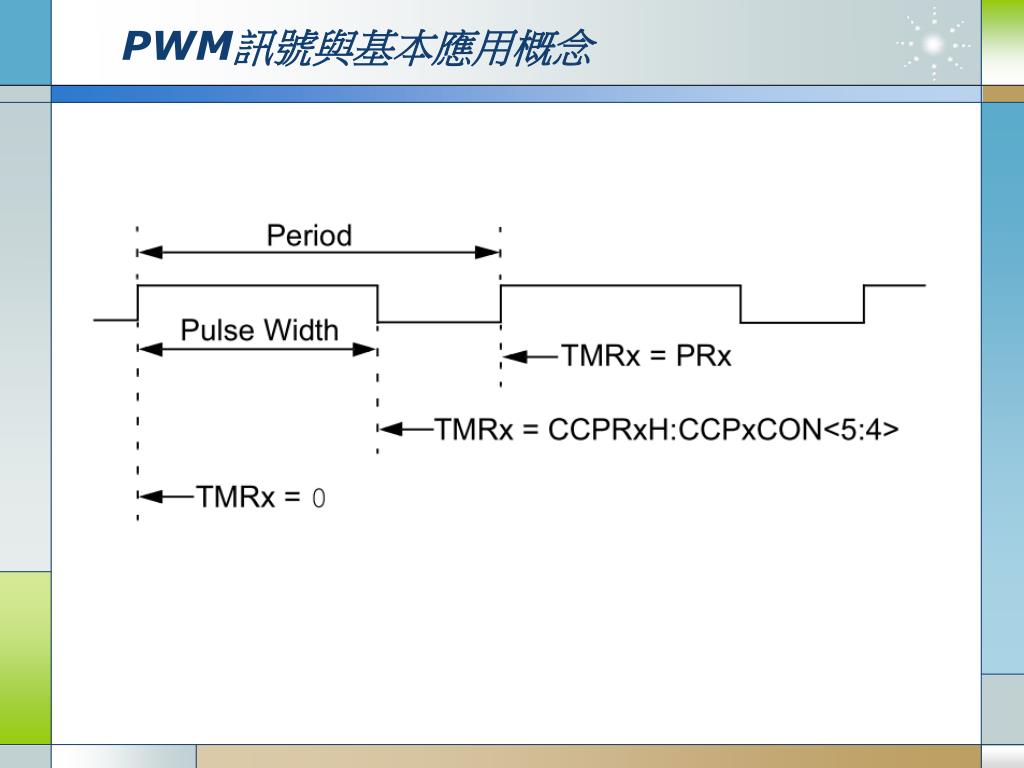 PWM訊號與基本應用概念

Period

Pulse Width

TMRx = PRx

TMRx = CCPRxH:CCPxCON<5:4>

TMRx = 0